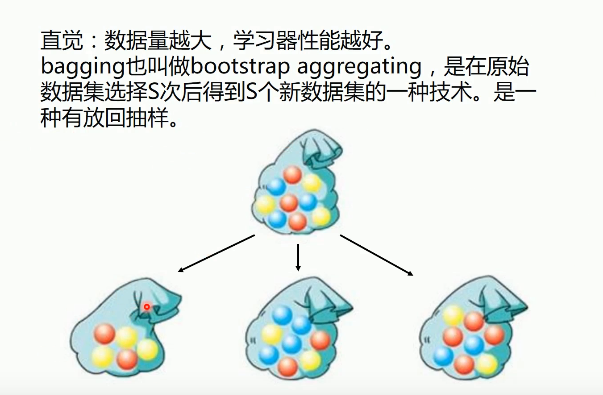 直觉：数据量越大，学习器性能越好。
bagging也叫做bootstrap aggregating，是在原始数据集选择S次后得到S个新数据集的一种技术。是一种有放回抽样。